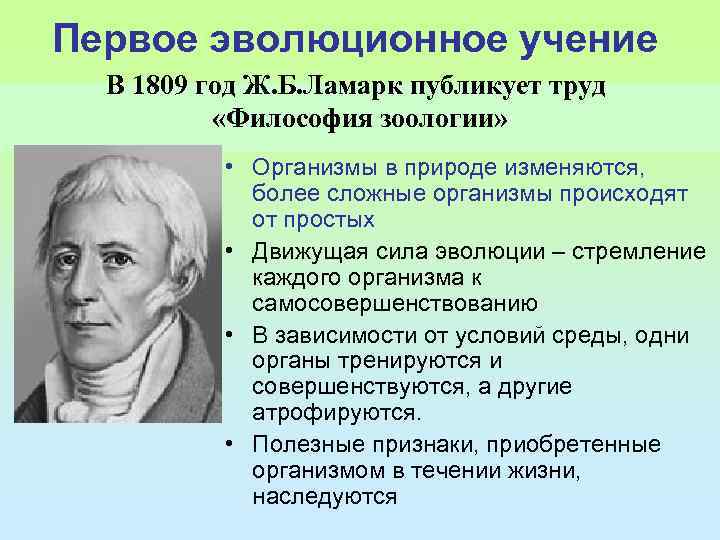 Первое эволюционное учение

В 1809 год Ж.Б.Ламарк публикует труд «Философия зоологии»

• Организмы в природе изменяются, более сложные организмы происходят от простых
• Движущая сила эволюции – стремление каждого организма к самосовершенствованию
• В зависимости от условий среды, одни органы тренируются и совершенствуются, а другие атрофируются.
• Полезные признаки, приобретенные организмом в течении жизни, наследуются